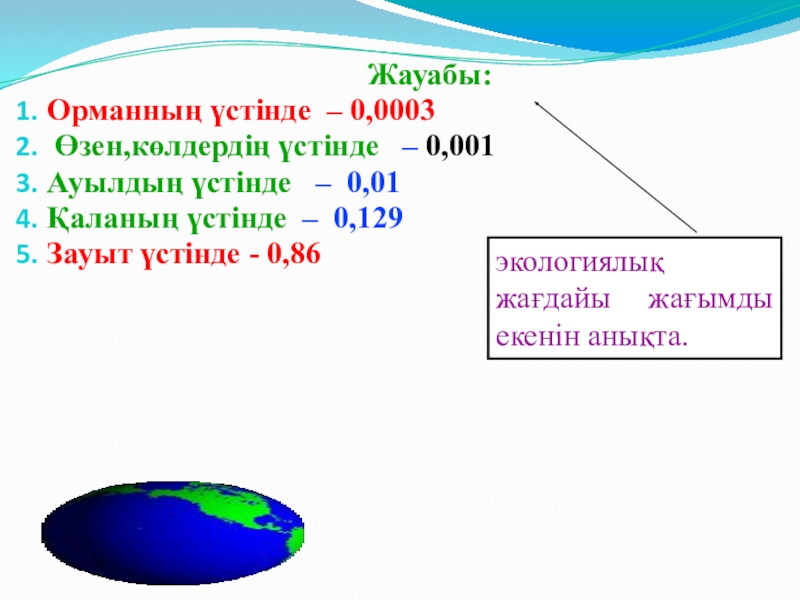 Жауабы:

1. Орманның үстінде – 0,0003
2. Өзен,көлдердің үстінде – 0,001
3. Ауылдың үстінде – 0,01
4. Қаланың үстінде – 0,129
5. Зауыт үстінде - 0,86

экологиялық жағдайы жағымды екенін анықта.